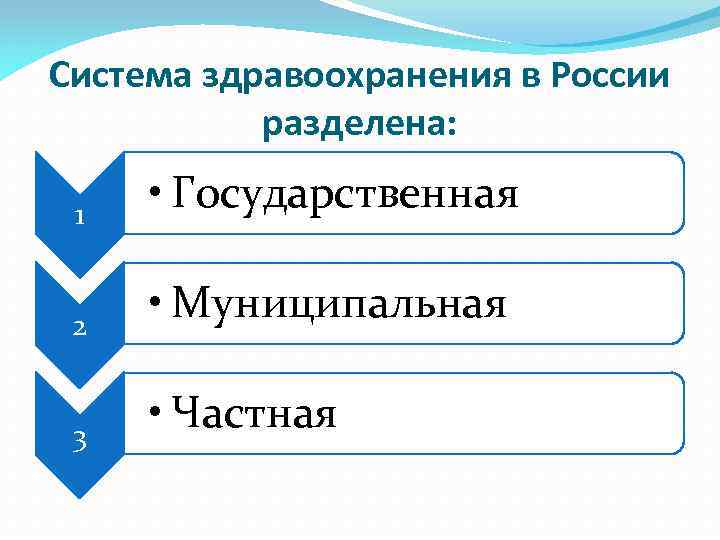 Система здравоохранения в России разделена:

1
• Государственная

2
• Муниципальная

3
• Частная